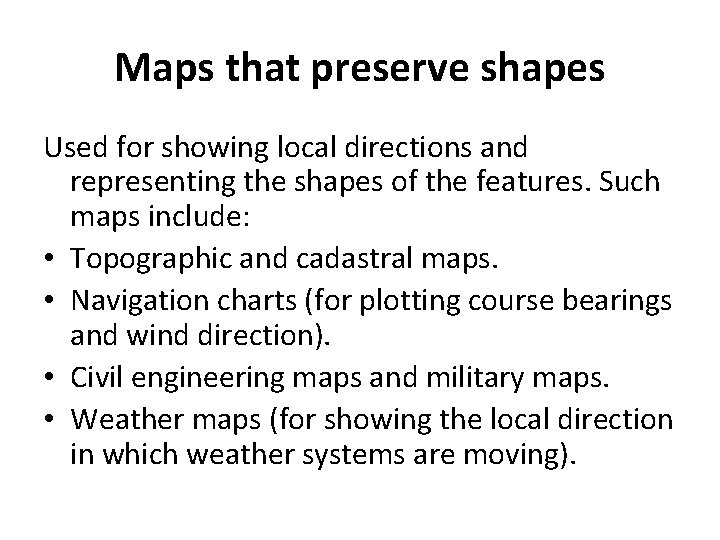 Maps that preserve shapes

Used for showing local directions and representing the shapes of the features. Such maps include:

• Topographic and cadastral maps.
• Navigation charts (for plotting course bearings and wind direction).
• Civil engineering maps and military maps.
• Weather maps (for showing the local direction in which weather systems are moving).